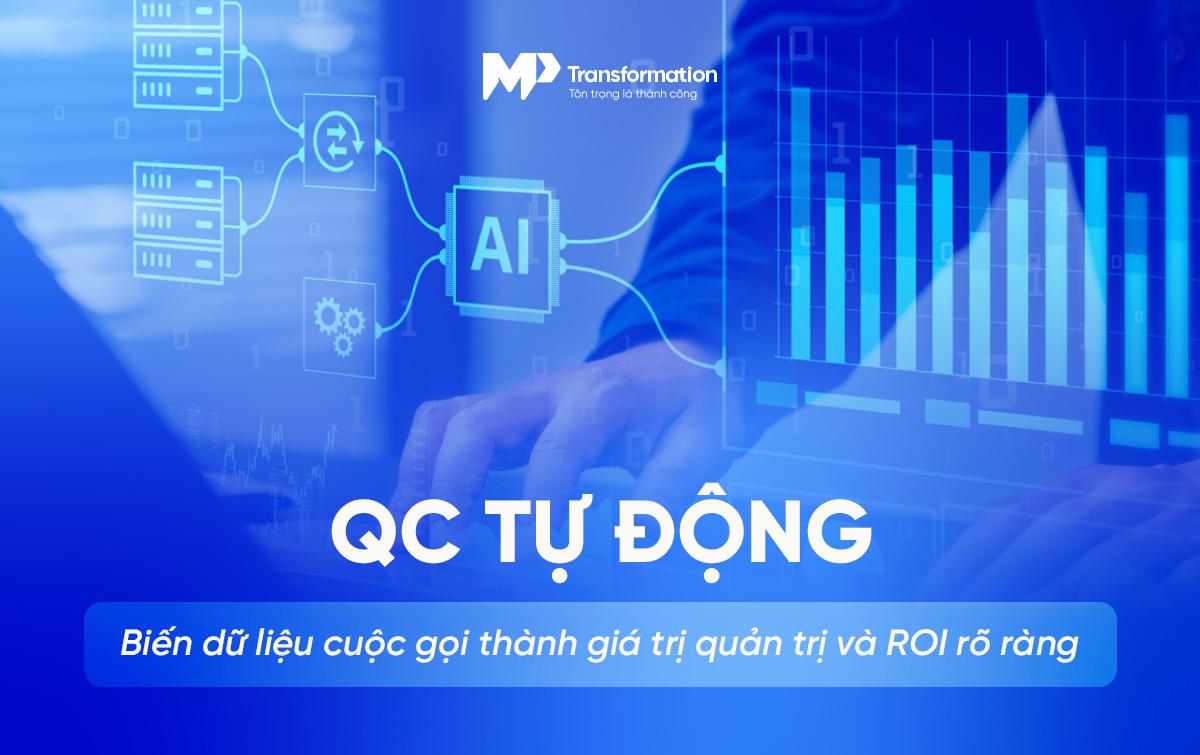 MP Transformation
Tôn trọng là thành công

AI

QC TỰ ĐỘNG

Biến dữ liệu cuộc gọi thành giá trị quản trị và ROI rõ ràng